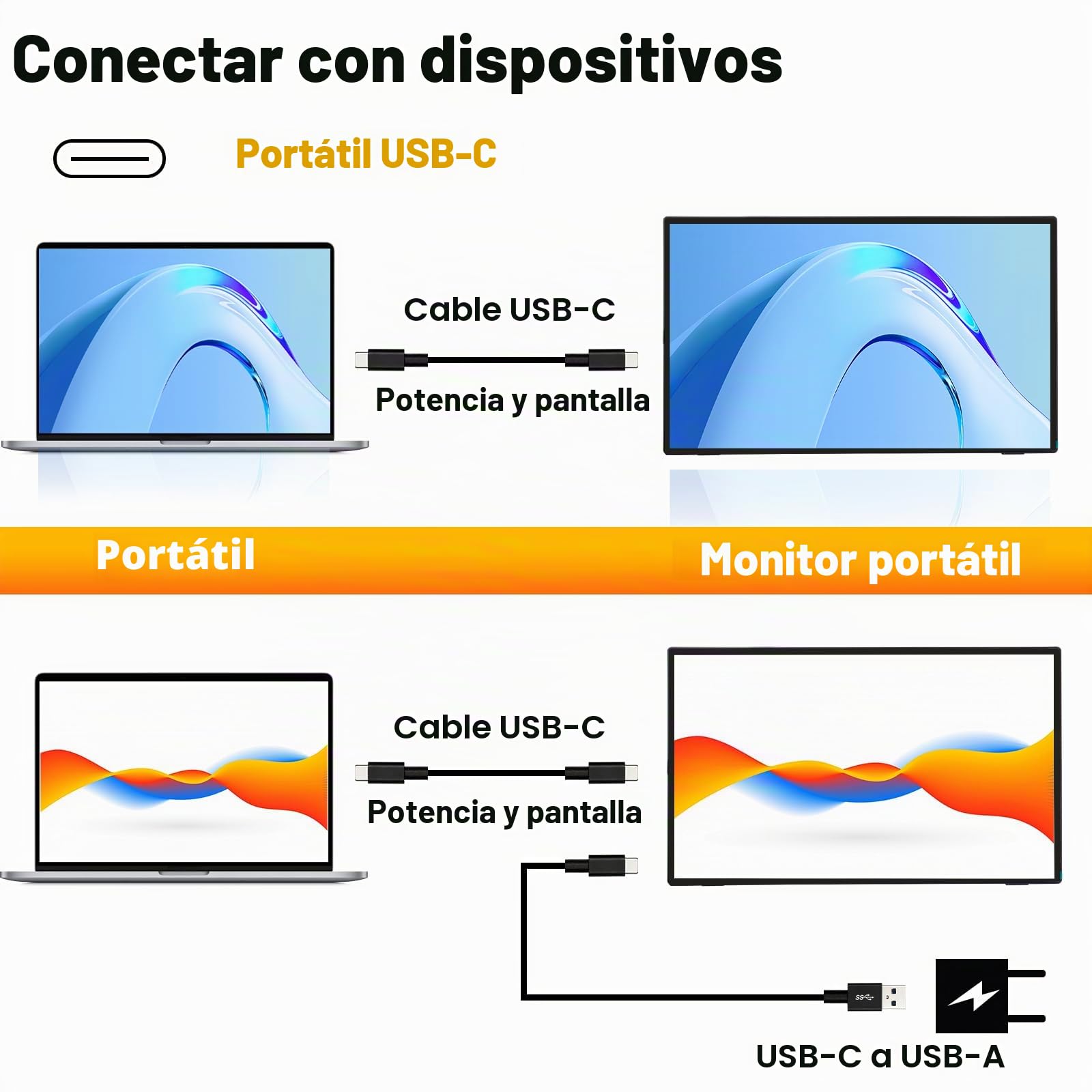 Conectar con dispositivos

Portátil USB-C

Cable USB-C

Potencia y pantalla

Portátil

Monitor portátil

Cable USB-C

Potencia y pantalla

SS

USB-C a USB-A